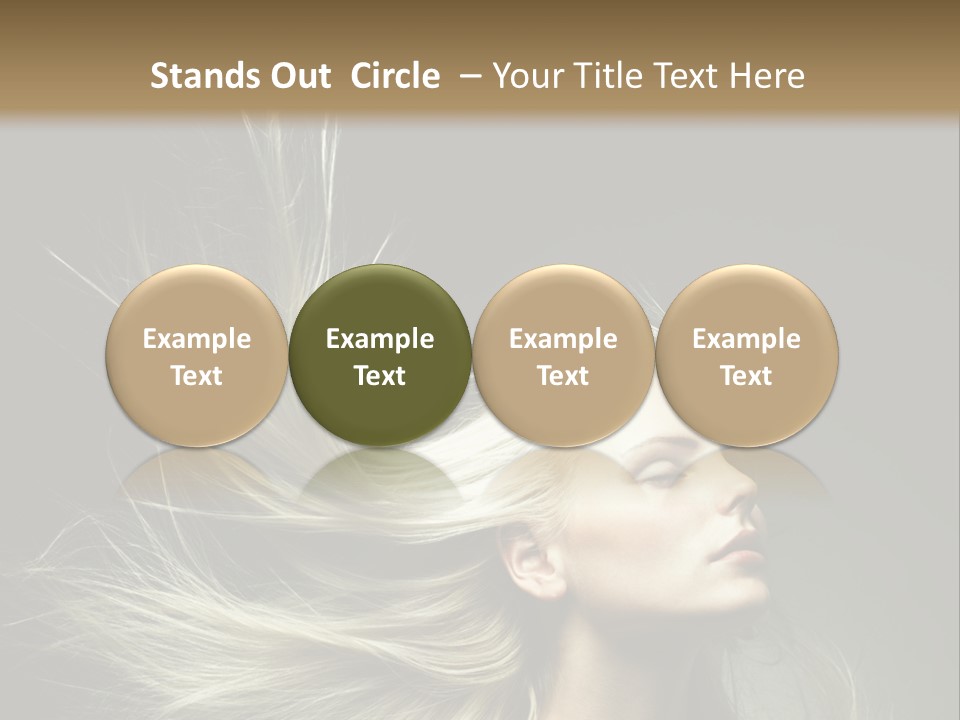 Stands Out Circle – Your Title Text Here

Example Text

Example Text

Example Text

Example Text